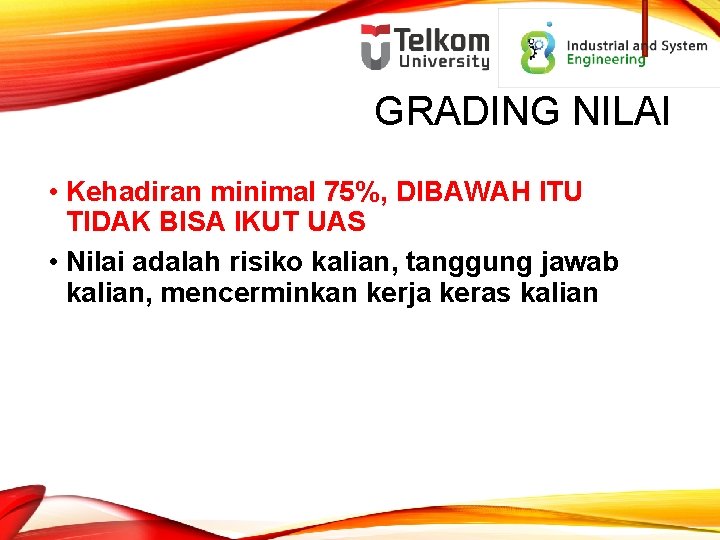 Telkom University

Industrial and System Engineering

GRADING NILAI

• Kehadiran minimal 75%, DIBAWAH ITU TIDAK BISA IKUT UAS

• Nilai adalah risiko kalian, tanggung jawab kalian, mencerminkan kerja keras kalian